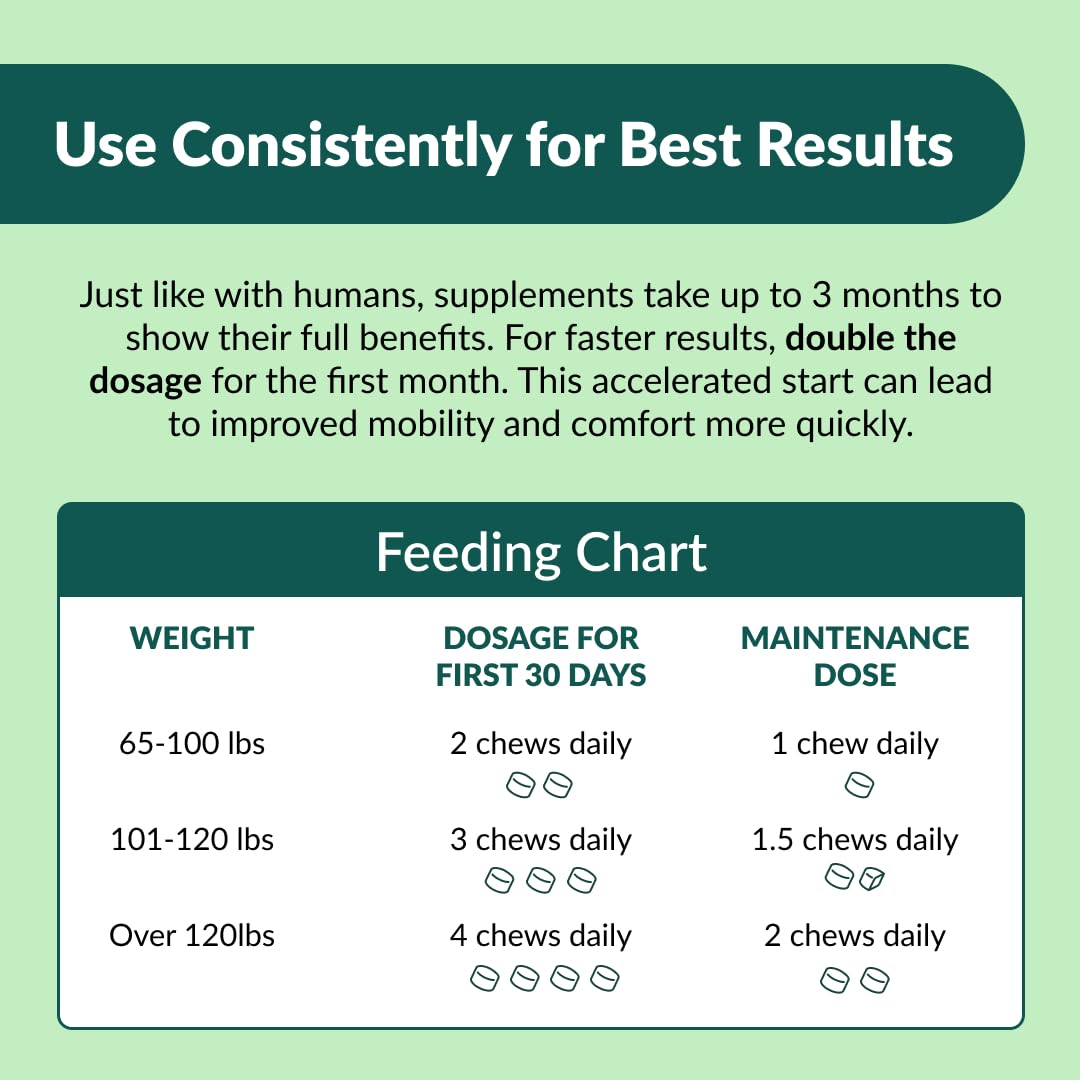 Use Consistently for Best Results

Just like with humans, supplements take up to 3 months to show their full benefits. For faster results, double the dosage for the first month. This accelerated start can lead to improved mobility and comfort more quickly.

Feeding Chart

| WEIGHT | DOSAGE FOR FIRST 30 DAYS | MAINTENANCE DOSE |
|---|---|---|
| 65-100 lbs | 2 chews daily | 1 chew daily |
| 101-120 lbs | 3 chews daily | 1.5 chews daily |
| Over 120lbs | 4 chews daily | 2 chews daily |